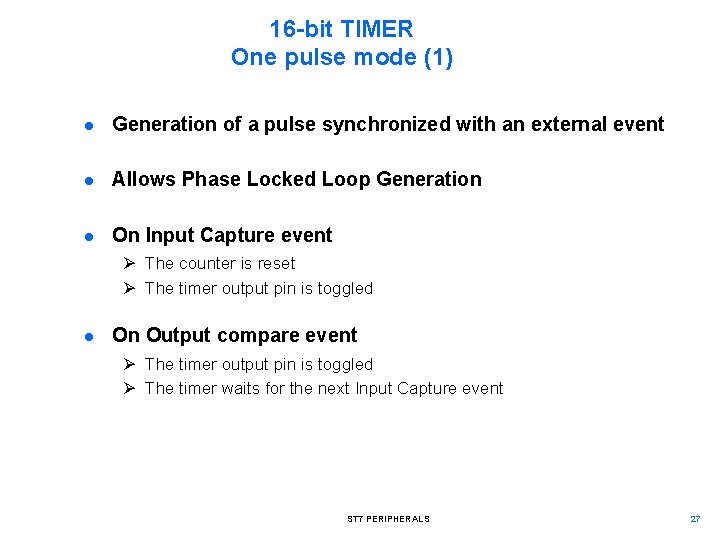 16-bit TIMER
One pulse mode (1)

● Generation of a pulse synchronized with an external event

● Allows Phase Locked Loop Generation

● On Input Capture event
➢ The counter is reset
➢ The timer output pin is toggled

● On Output compare event
➢ The timer output pin is toggled
➢ The timer waits for the next Input Capture event

ST7 PERIPHERALS

27